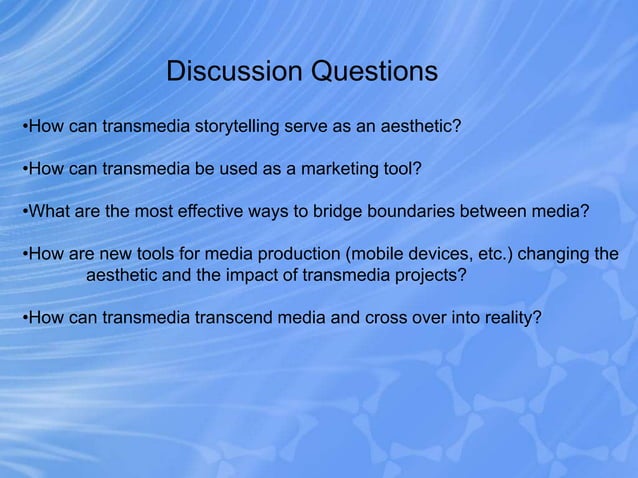 Discussion Questions

•How can transmedia storytelling serve as an aesthetic?

•How can transmedia be used as a marketing tool?

•What are the most effective ways to bridge boundaries between media?

•How are new tools for media production (mobile devices, etc.) changing the aesthetic and the impact of transmedia projects?

•How can transmedia transcend media and cross over into reality?